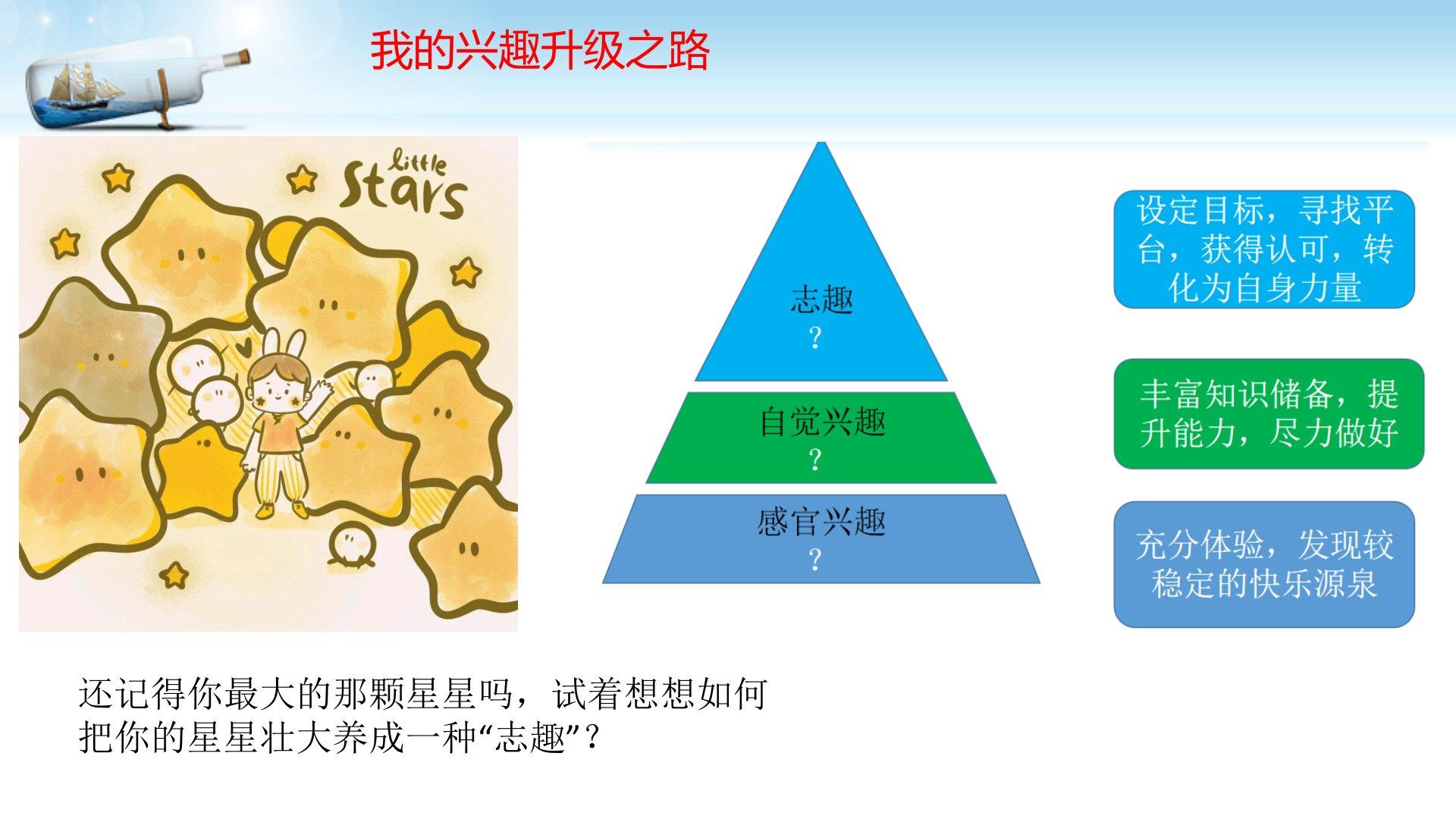 我的兴趣升级之路

little
Stars

志趣
？

自觉兴趣
？

感官兴趣
？

设定目标，寻找平台，获得认可，转化为自身力量

丰富知识储备，提升能力，尽力做好

充分体验，发现较稳定的快乐源泉

还记得你最大的那颗星星吗，试着想想如何把你的星星壮大养成一种“志趣”？